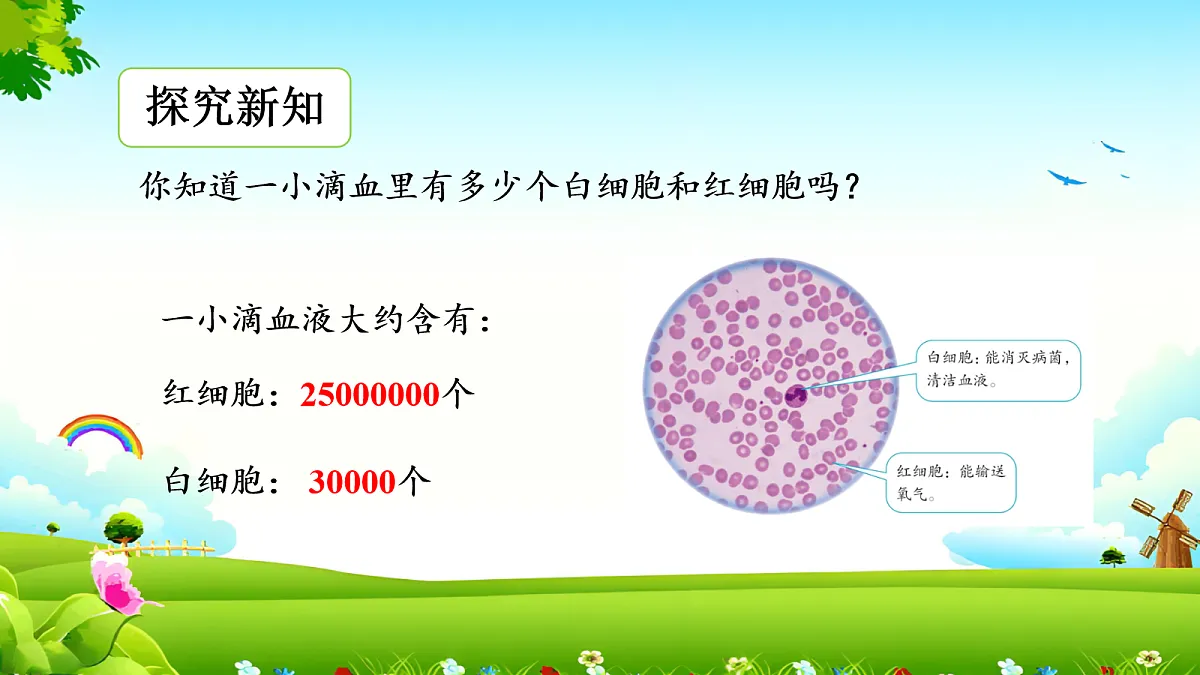 探究新知

你知道一小滴血里有多少个白细胞和红细胞吗？

一小滴血液大约含有：

红细胞：25000000个

白细胞： 30000个

白细胞：能消灭病菌，清洁血液。

红细胞：能输送氧气。